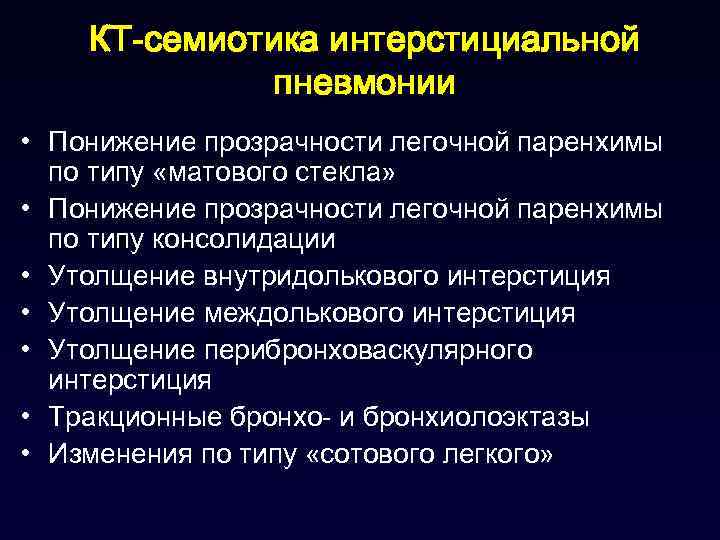 КТ-семиотика интерстициальной пневмонии

• Понижение прозрачности легочной паренхимы по типу «матового стекла»
• Понижение прозрачности легочной паренхимы по типу консолидации
• Утолщение внутридолькового интерстиция
• Утолщение междолькового интерстиция
• Утолщение перибронховаскулярного интерстиция
• Тракционные бронхо- и бронхиолоэктазы
• Изменения по типу «сотового легкого»